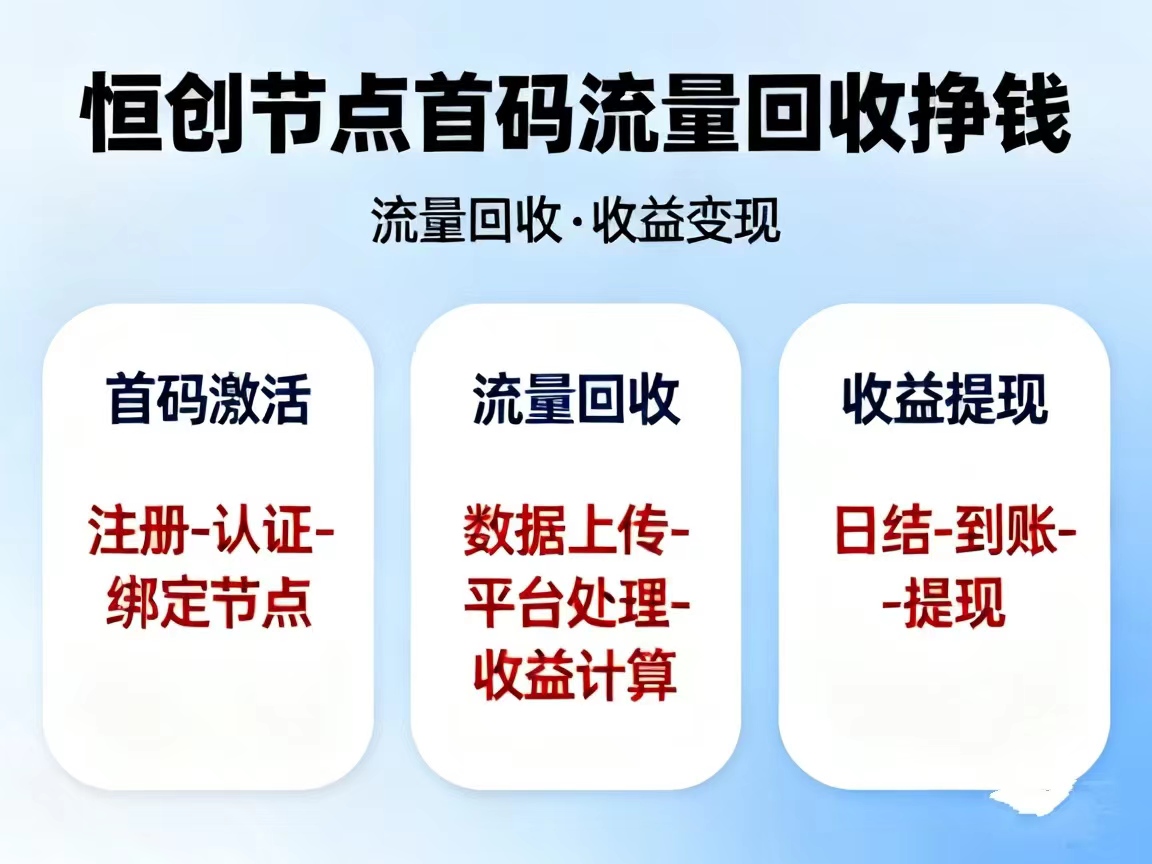 恒创节点首码流量回收挣钱

流量回收·收益变现

首码激活

注册-认证-绑定节点

流量回收

数据上传-平台处理-收益计算

收益提现

日结-到账--提现